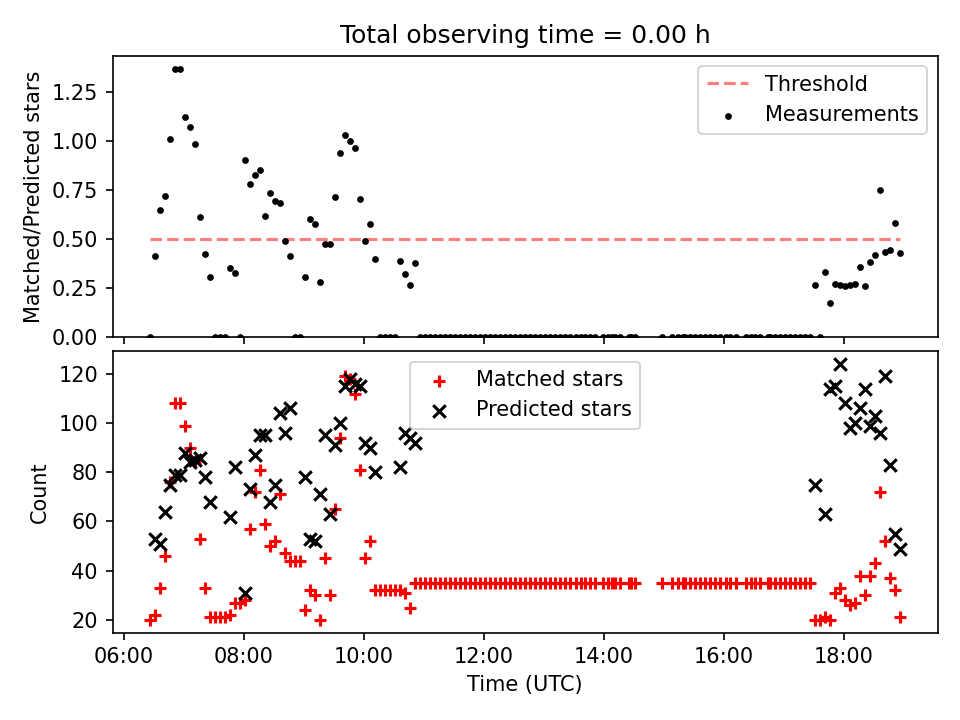 Total observing time = 0.00 h

Matched/Predicted stars

1.25
1.00
0.75
0.50
0.25
0.00

Threshold
Measurements

Count

120
100
80
60
40
20

Matched stars
Predicted stars

06:00 08:00 10:00 12:00 14:00 16:00 18:00

Time (UTC)